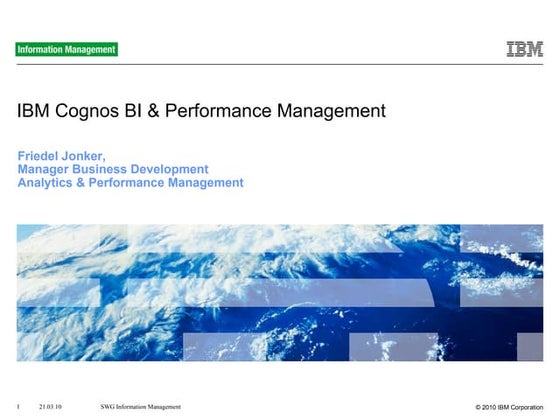 Information Management

IBM

IBM Cognos BI & Performance Management

Friedel Jonker,
Manager Business Development
Analytics & Performance Management

1 21.03.10 SWG Information Management

© 2010 IBM Corporation